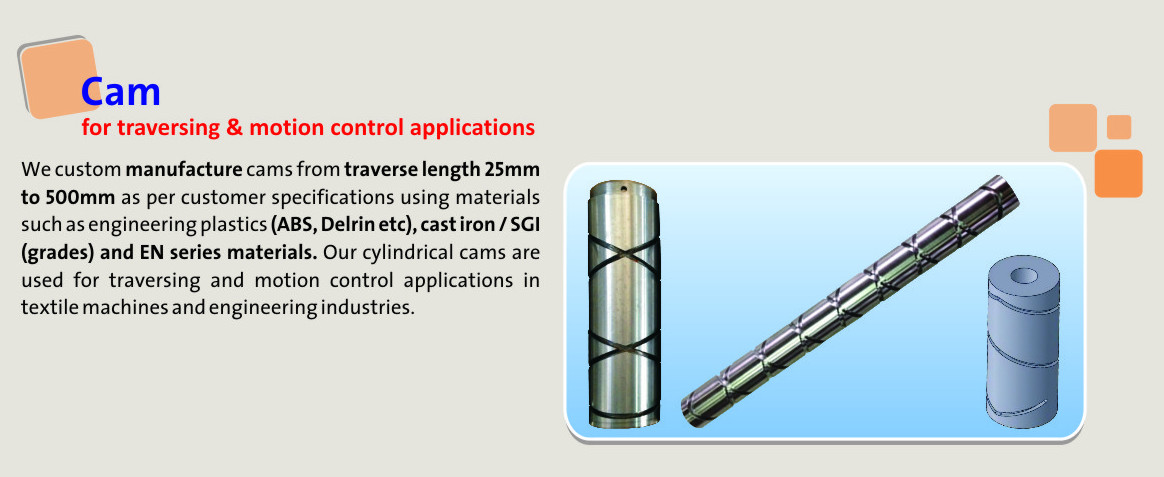 Cam
for traversing & motion control applications

We custom manufacture cams from traverse length 25mm to 500mm as per customer specifications using materials such as engineering plastics (ABS, Delrin etc), cast iron / SGI (grades) and EN series materials. Our cylindrical cams are used for traversing and motion control applications in textile machines and engineering industries.